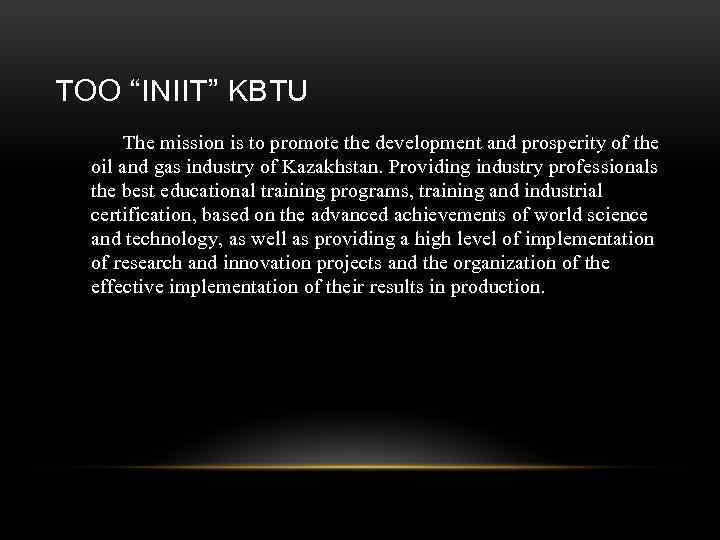 TOO “INIIT” KBTU

The mission is to promote the development and prosperity of the oil and gas industry of Kazakhstan. Providing industry professionals the best educational training programs, training and industrial certification, based on the advanced achievements of world science and technology, as well as providing a high level of implementation of research and innovation projects and the organization of the effective implementation of their results in production.